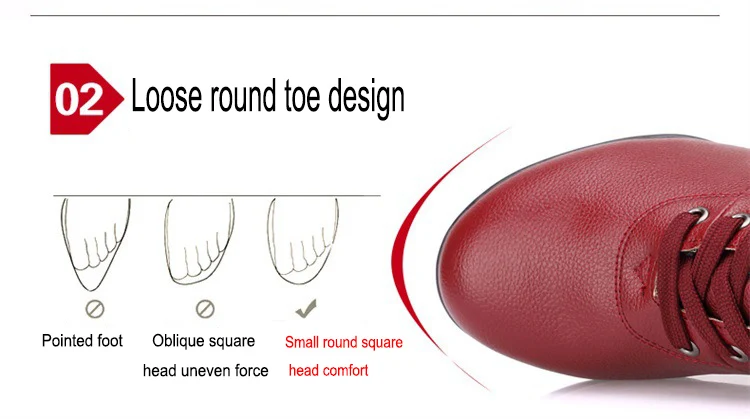 02 Loose round toe design

Pointed foot

Oblique square head uneven force

Small round square head comfort